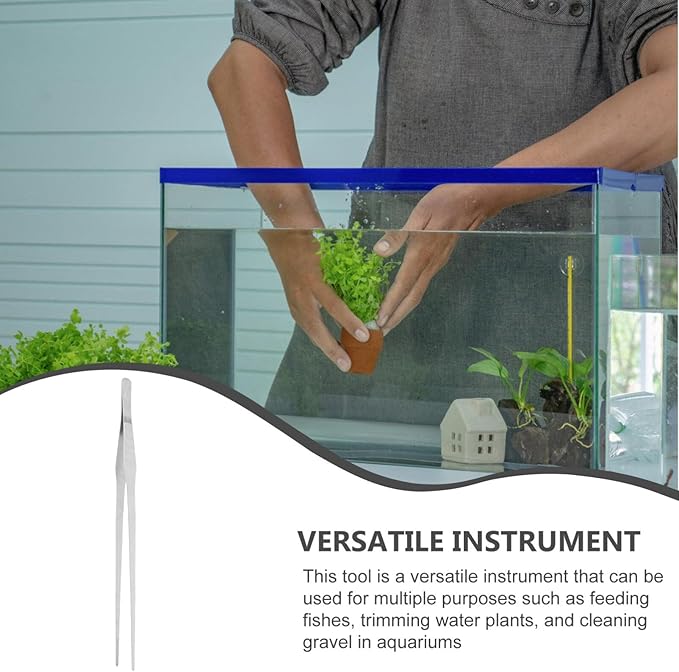 VERSATILE INSTRUMENT

This tool is a versatile instrument that can be used for multiple purposes such as feeding fishes, trimming water plants, and cleaning gravel in aquariums